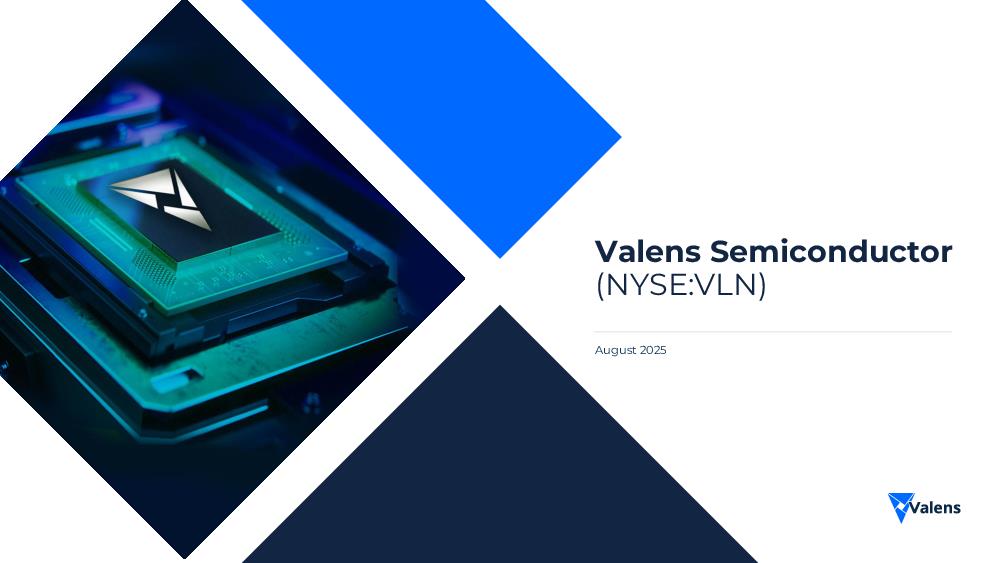 Valens Semiconductor
(NYSE:VLN)

August 2025

Valens